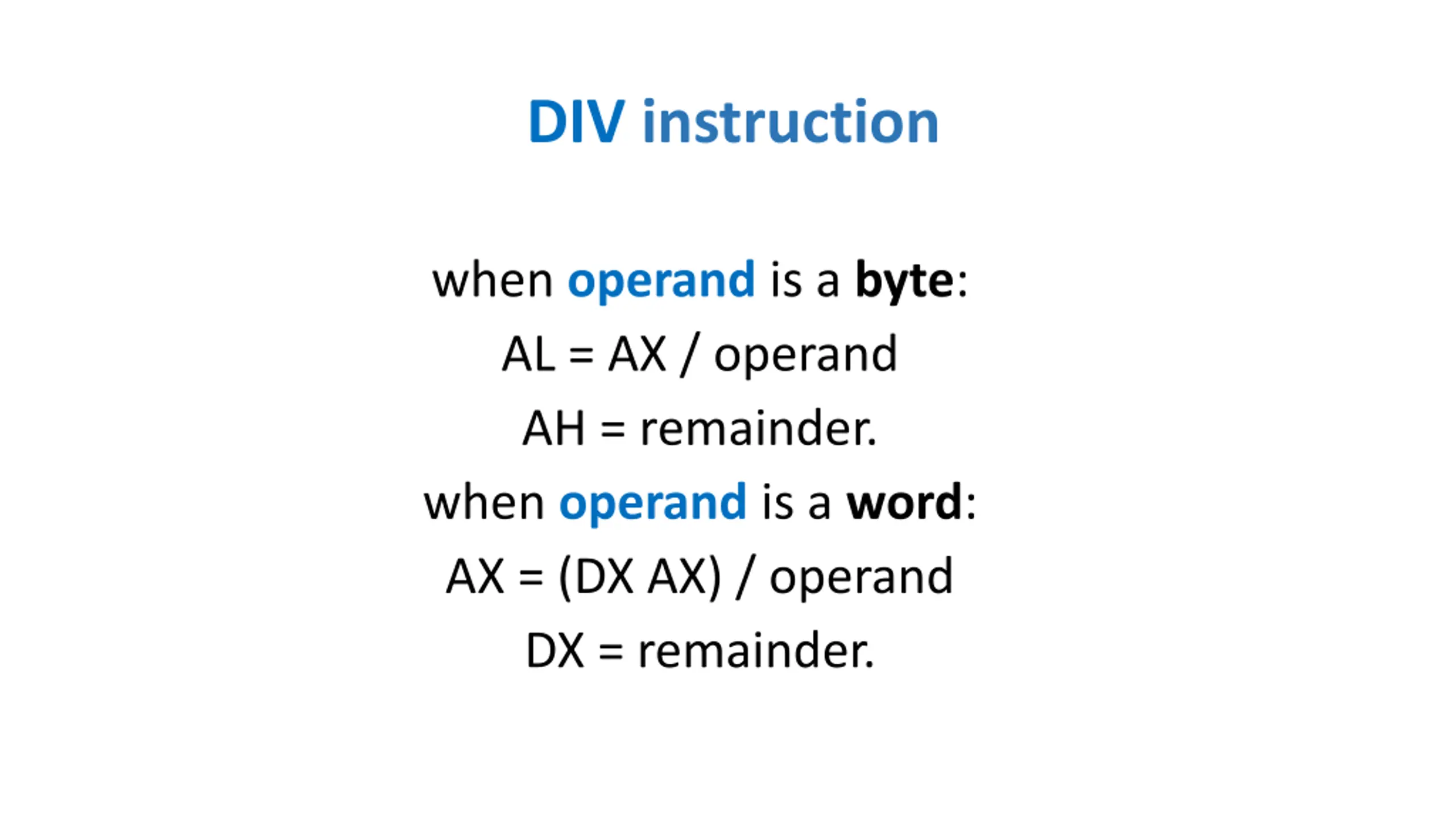 DIV instruction

when operand is a byte:
AL = AX / operand
AH = remainder.
when operand is a word:
AX = (DX AX) / operand
DX = remainder.